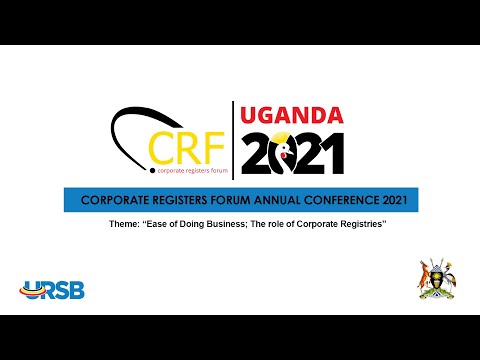 CRF
corporate registers forum

UGANDA
2021

CORPORATE REGISTERS FORUM ANNUAL CONFERENCE 2021

Theme: "Ease of Doing Business; The role of Corporate Registries"

URSB